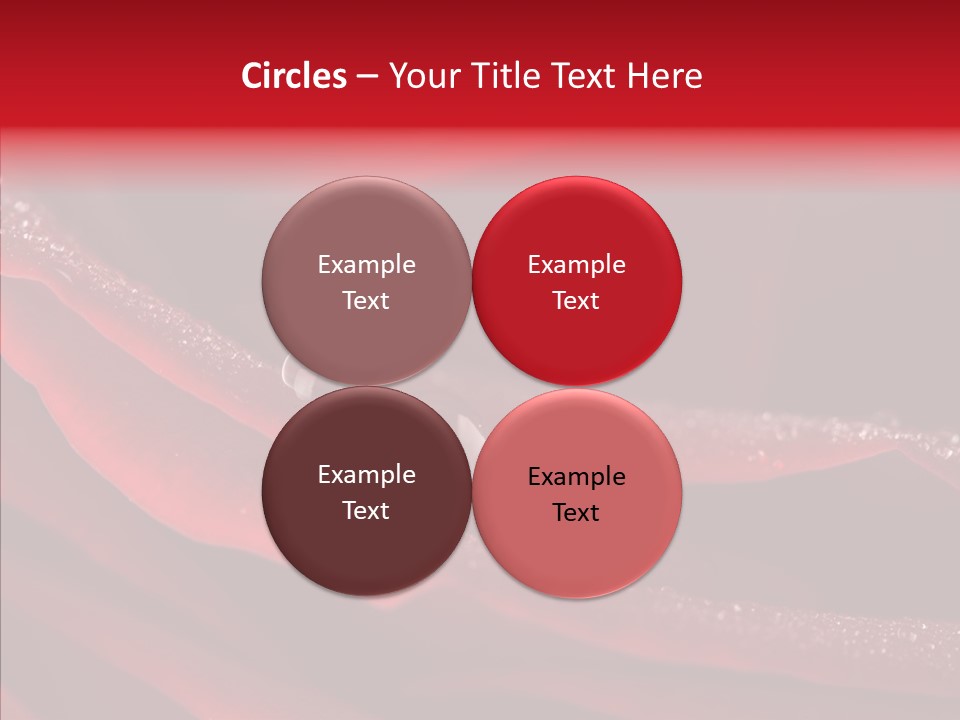 Circles – Your Title Text Here

Example Text

Example Text

Example Text

Example Text